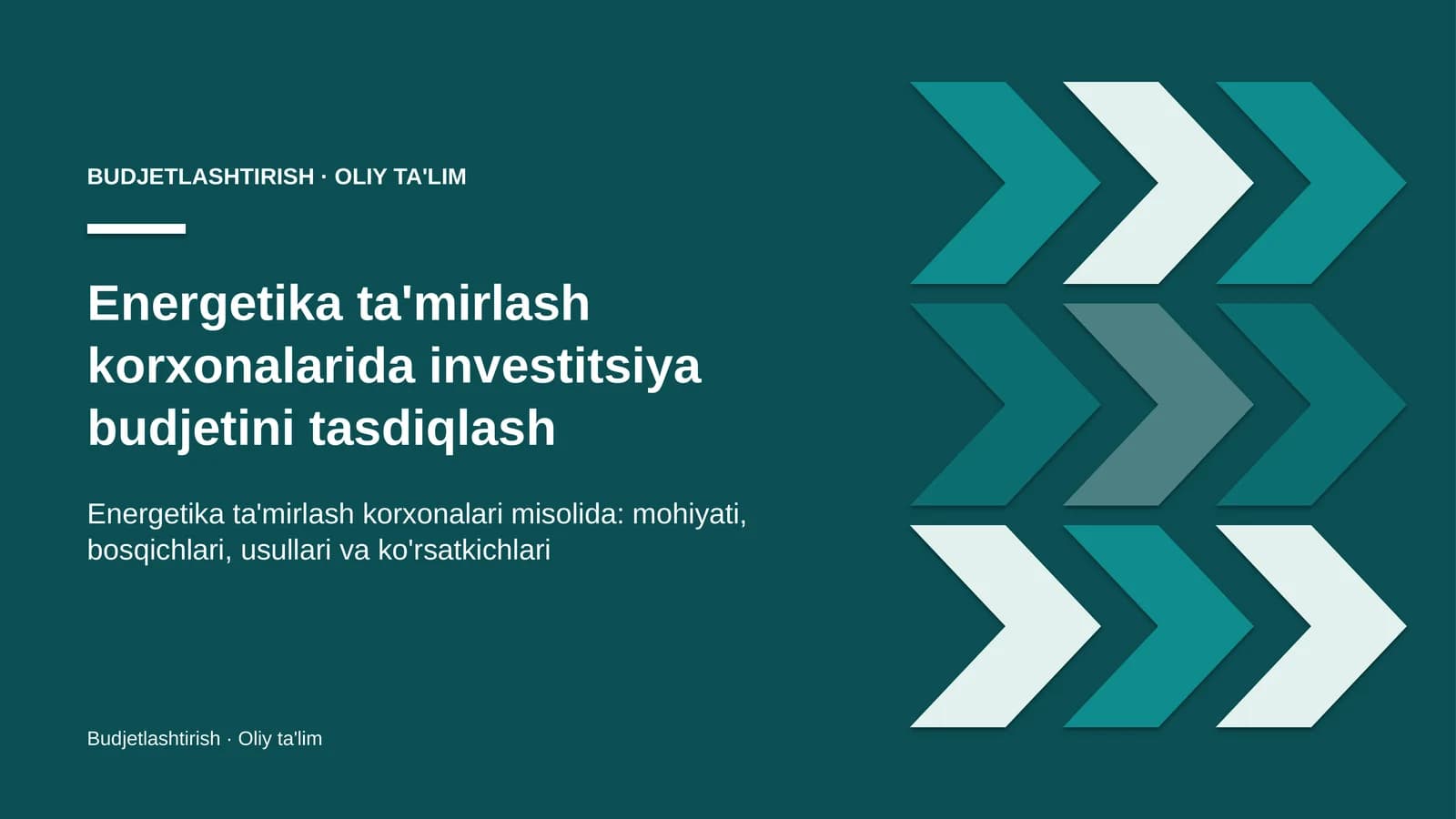 BUDJETLASHTIRISH · OLIY TA'LIM

Energetika ta'mirlash korxonalarida investitsiya budjetini tasdiqlash

Energetika ta'mirlash korxonalari misolida: mohiyati, bosqichlari, usullari va ko'rsatkichlari

Budjetlashtirish · Oliy ta'lim